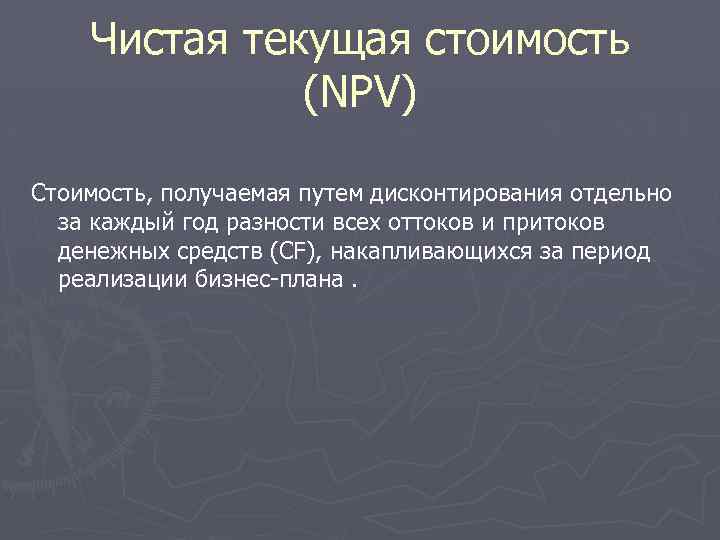 Чистая текущая стоимость (NPV)

Стоимость, получаемая путем дисконтирования отдельно за каждый год разности всех оттоков и притоков денежных средств (CF), накапливающихся за период реализации бизнес-плана .